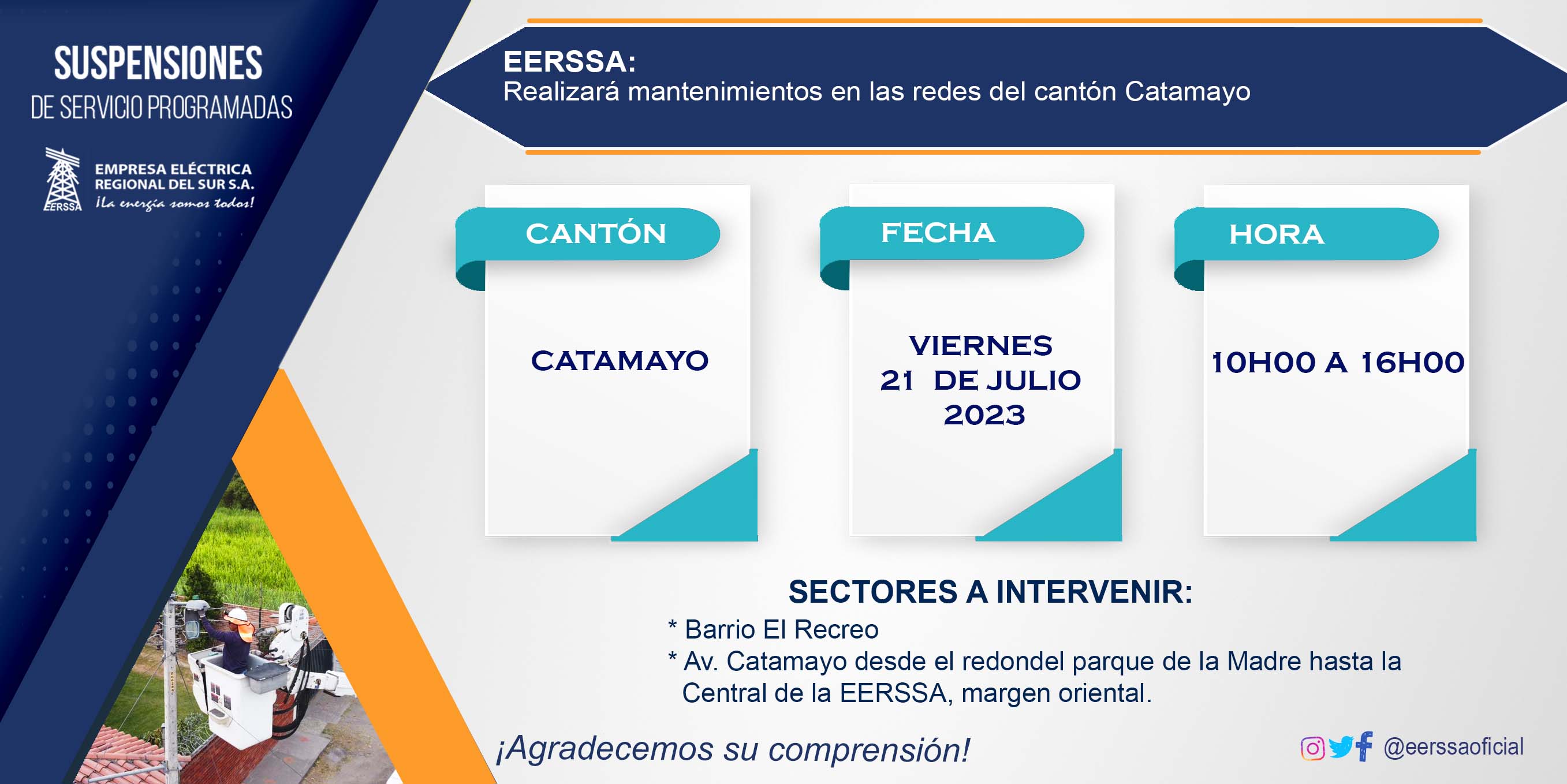 SUSPENSIONES
DE SERVICIO PROGRAMADAS

EERSSA
EMPRESA ELÉCTRICA
REGIONAL DEL SUR S.A.
¡La energía somos todos!

EERSSA:
Realizará mantenimientos en las redes del cantón Catamayo

CANTÓN
CATAMAYO

FECHA
VIERNES
21 DE JULIO
2023

HORA
10H00 A 16H00

SECTORES A INTERVENIR:
* Barrio El Recreo
* Av. Catamayo desde el redondel parque de la Madre hasta la Central de la EERSSA, margen oriental.

¡Agradecemos su comprensión!

@eerssaoficial